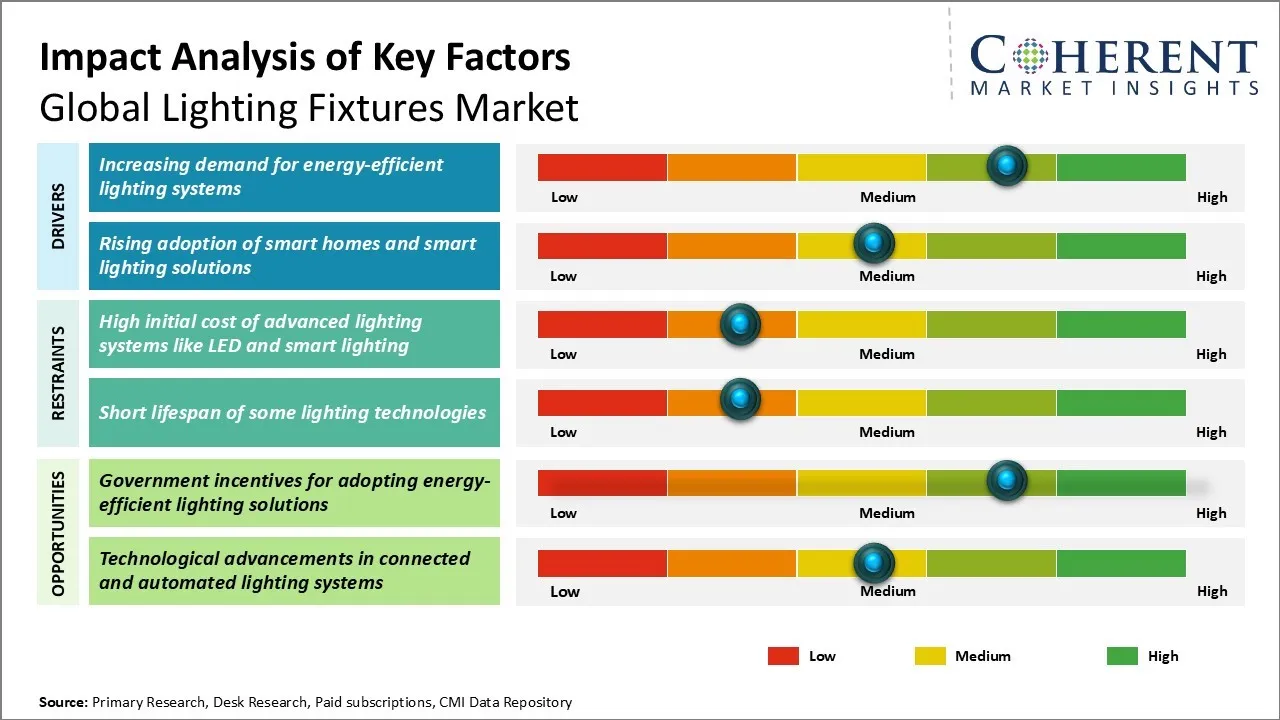 Impact Analysis of Key Factors
Global Lighting Fixtures Market

COHERENT
MARKET INSIGHTS

DRIVERS

Increasing demand for energy-efficient lighting systems

Low Medium High

Rising adoption of smart homes and smart lighting solutions

Low Medium High

RESTRAINTS

High initial cost of advanced lighting systems like LED and smart lighting

Low Medium High

Short lifespan of some lighting technologies

Low Medium High

OPPORTUNITIES

Government incentives for adopting energy-efficient lighting solutions

Low Medium High

Technological advancements in connected and automated lighting systems

Low Medium High

Low Medium High

Source: Primary Research, Desk Research, Paid subscriptions, CMI Data Repository